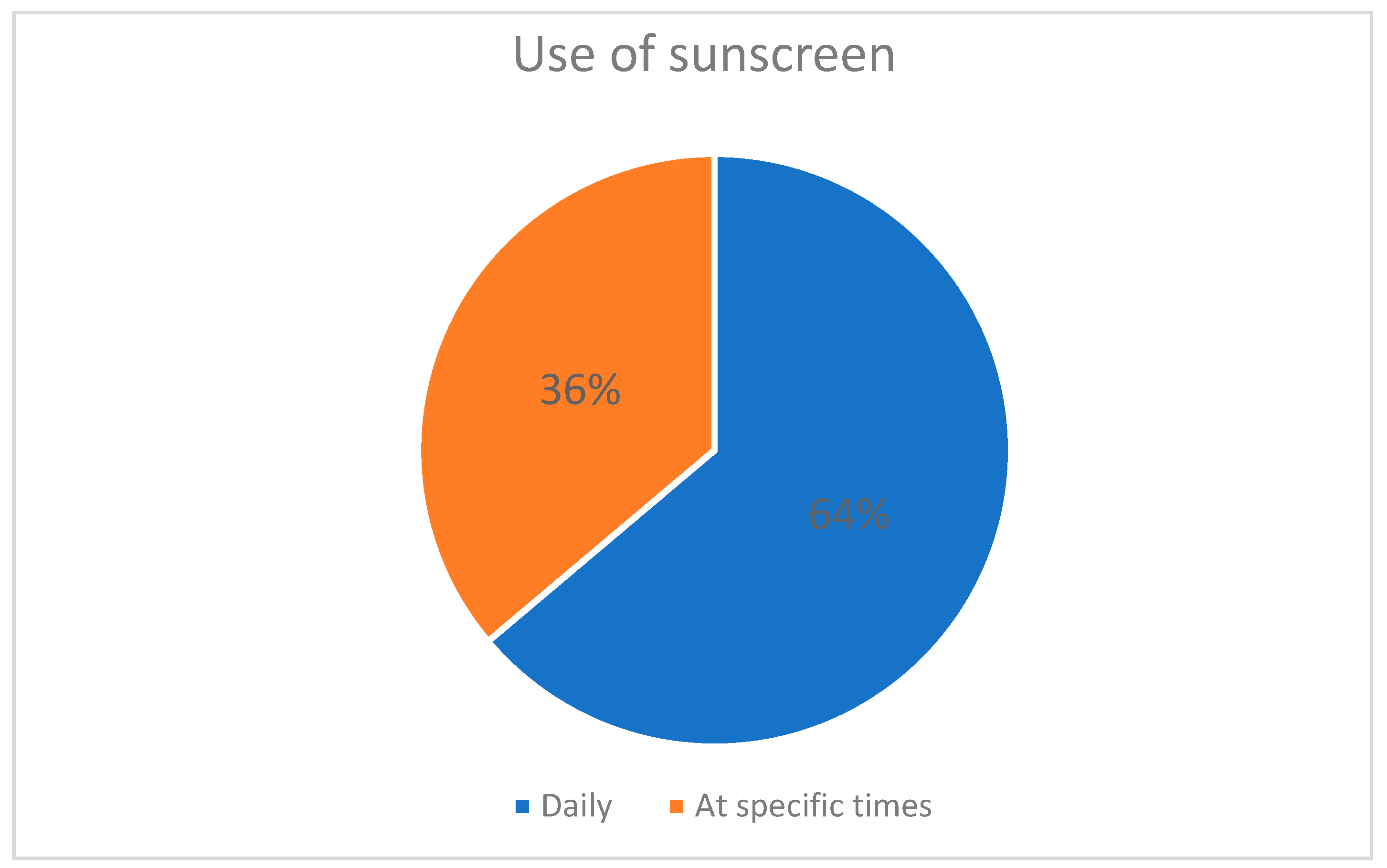 Use of sunscreen

36%

64%

Daily
At specific times